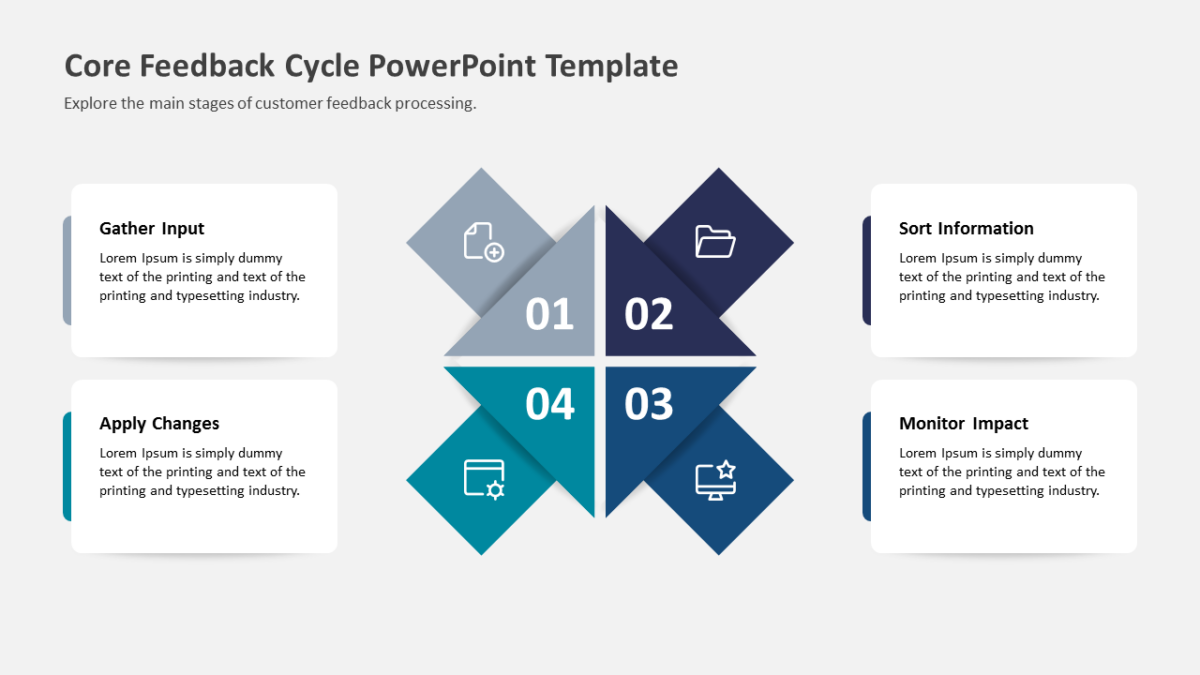 Core Feedback Cycle PowerPoint Template

Explore the main stages of customer feedback processing.

Gather Input

Lorem Ipsum is simply dummy text of the printing and text of the printing and typesetting industry.

Apply Changes

Lorem Ipsum is simply dummy text of the printing and text of the printing and typesetting industry.

01

02

04

03

Sort Information

Lorem Ipsum is simply dummy text of the printing and text of the printing and typesetting industry.

Monitor Impact

Lorem Ipsum is simply dummy text of the printing and text of the printing and typesetting industry.